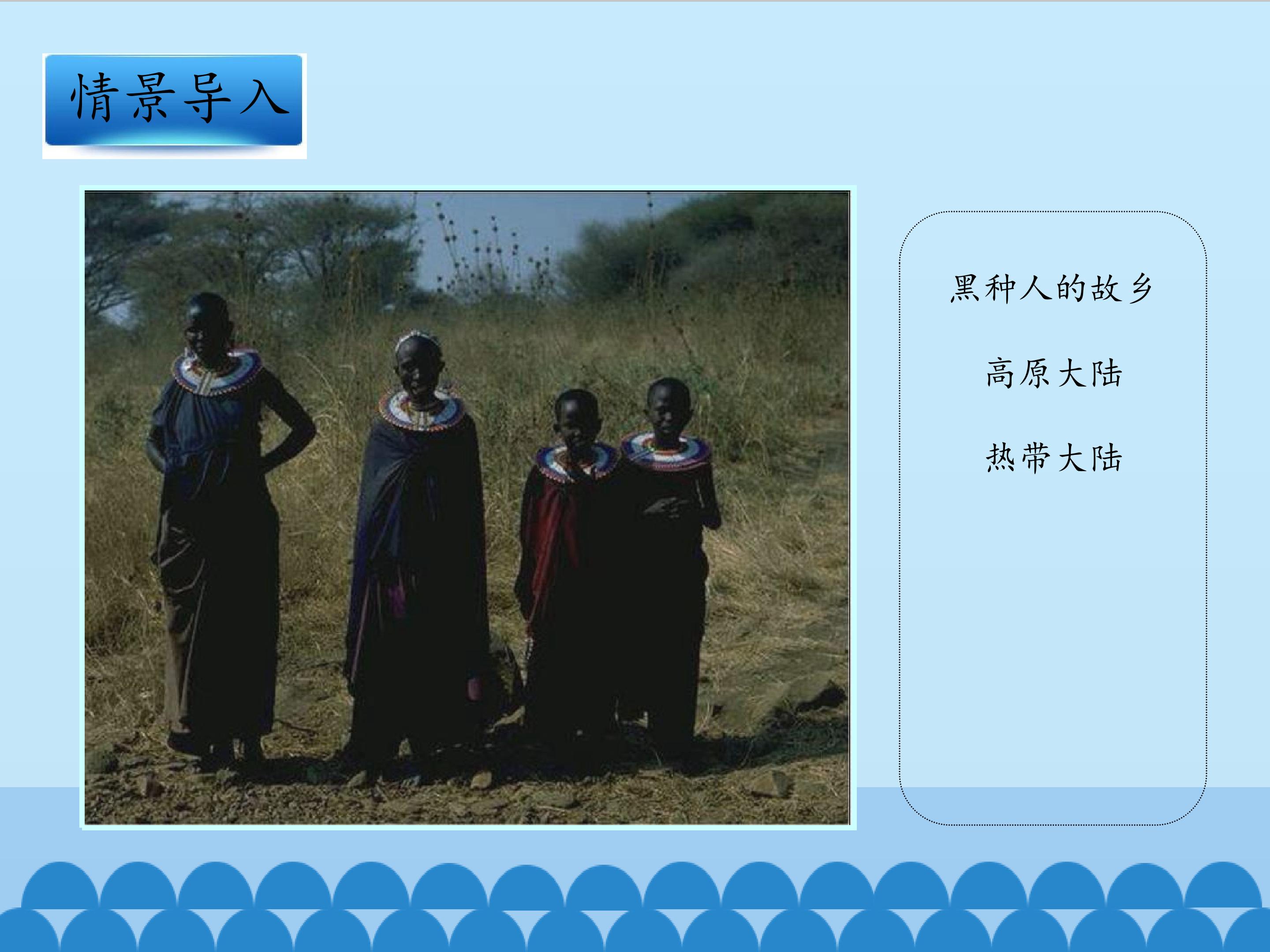 情景导入

黑种人的故乡

高原大陆

热带大陆